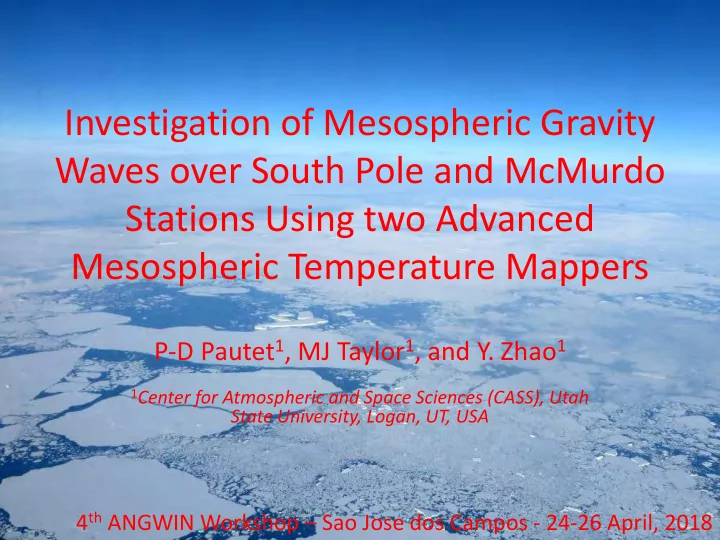 Investigation of Mesospheric Gravity Waves over South Pole and McMurdo Stations Using two Advanced Mesospheric Temperature Mappers

P-D Pautet$^1$, MJ Taylor$^1$, and Y. Zhao$^1$

$^1$Center for Atmospheric and Space Sciences (CASS), Utah State University, Logan, UT, USA

4$^{th}$ ANGWIN Workshop – Sao Jose dos Campos - 24-26 April, 2018